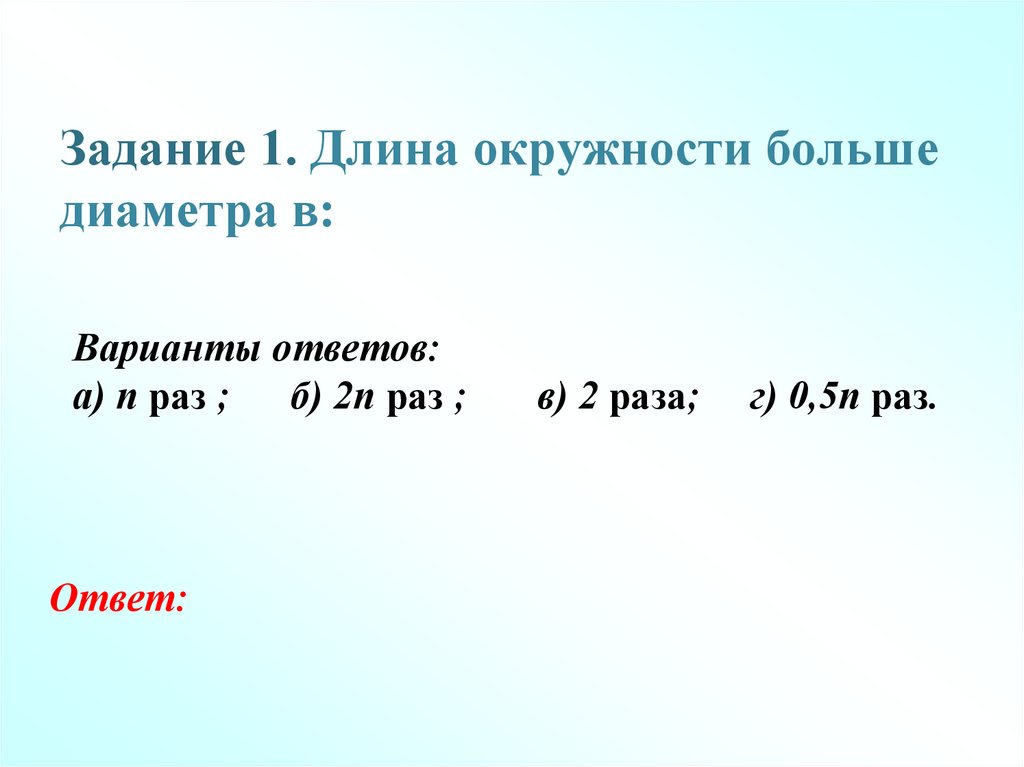 Задание 1. Длина окружности больше диаметра в:

Варианты ответов:
а) п раз ; б) 2п раз ; в) 2 раза; г) 0,5п раз.

Ответ: